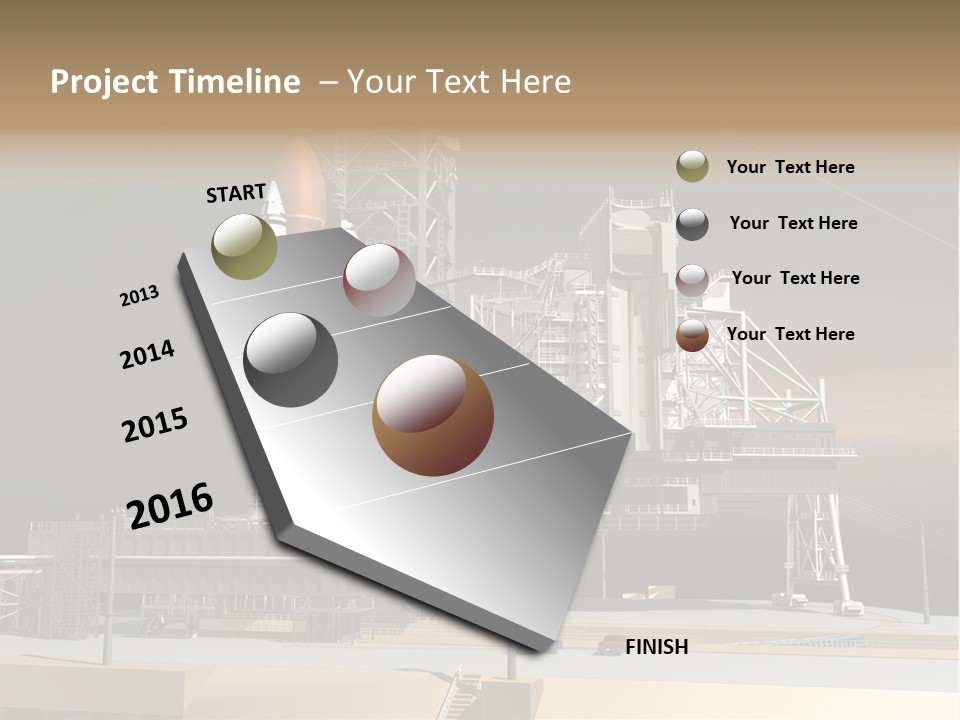 Project Timeline – Your Text Here

START

2013

2014

2015

2016

FINISH

Your Text Here

Your Text Here

Your Text Here

Your Text Here